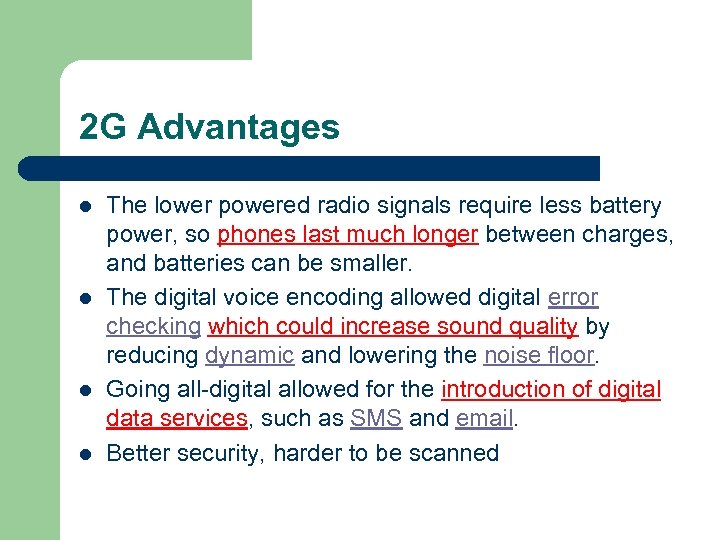 2G Advantages

- The lower powered radio signals require less battery power, so phones last much longer between charges, and batteries can be smaller.
- The digital voice encoding allowed digital error checking which could increase sound quality by reducing dynamic and lowering the noise floor.
- Going all-digital allowed for the introduction of digital data services, such as SMS and email.
- Better security, harder to be scanned